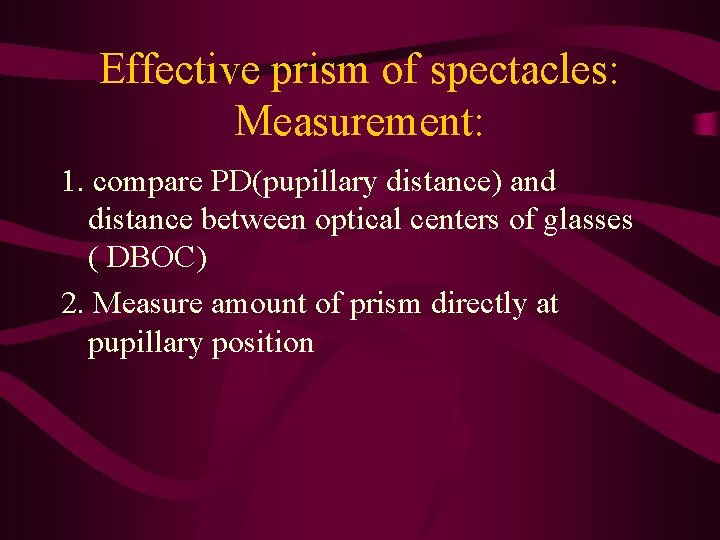 Effective prism of spectacles: Measurement:

1. compare PD(pupillary distance) and distance between optical centers of glasses ( DBOC)

2. Measure amount of prism directly at pupillary position